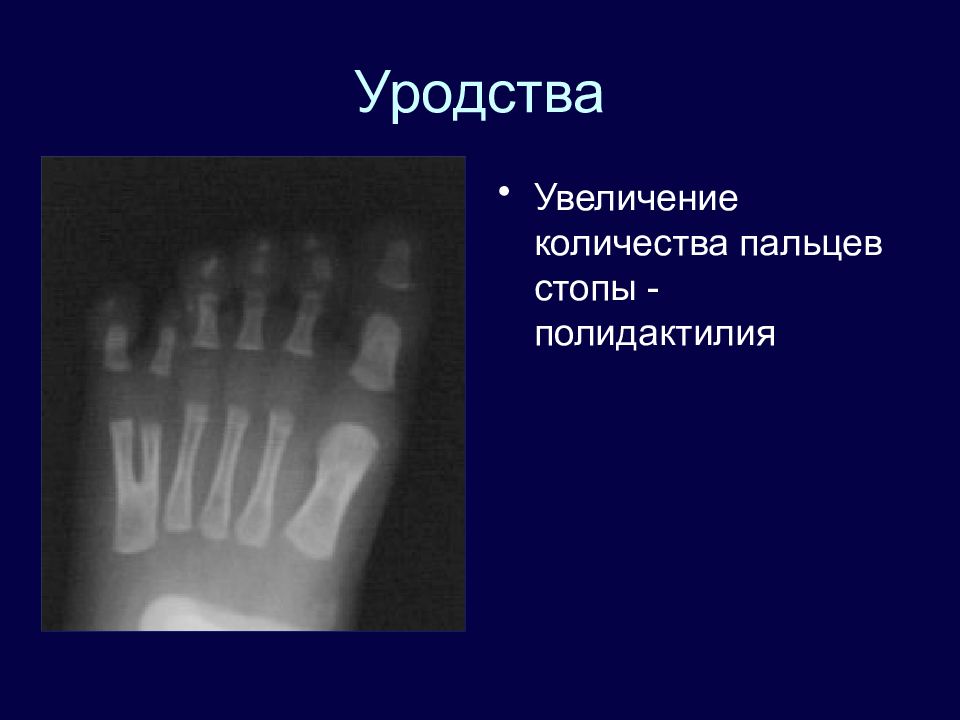 Уродства

• Увеличение количества пальцев стопы - полидактилия